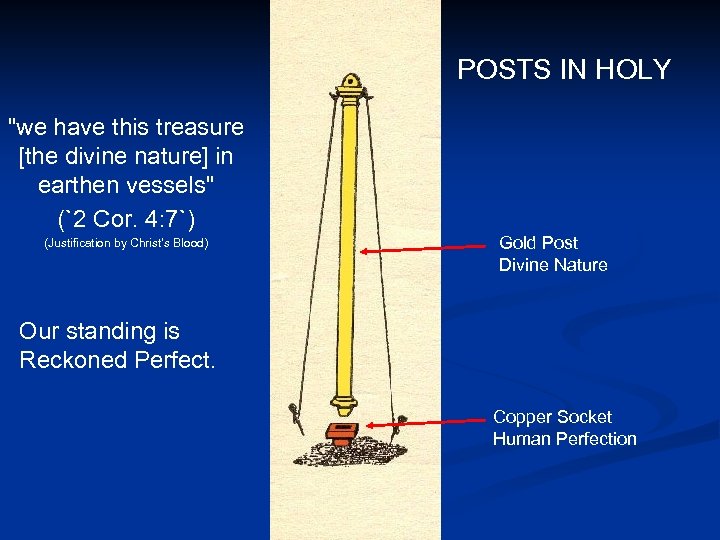 POSTS IN HOLY

"we have this treasure [the divine nature] in earthen vessels"
(`2 Cor. 4:7`)
(Justification by Christ's Blood)

Our standing is Reckoned Perfect.

Gold Post
Divine Nature

Copper Socket
Human Perfection